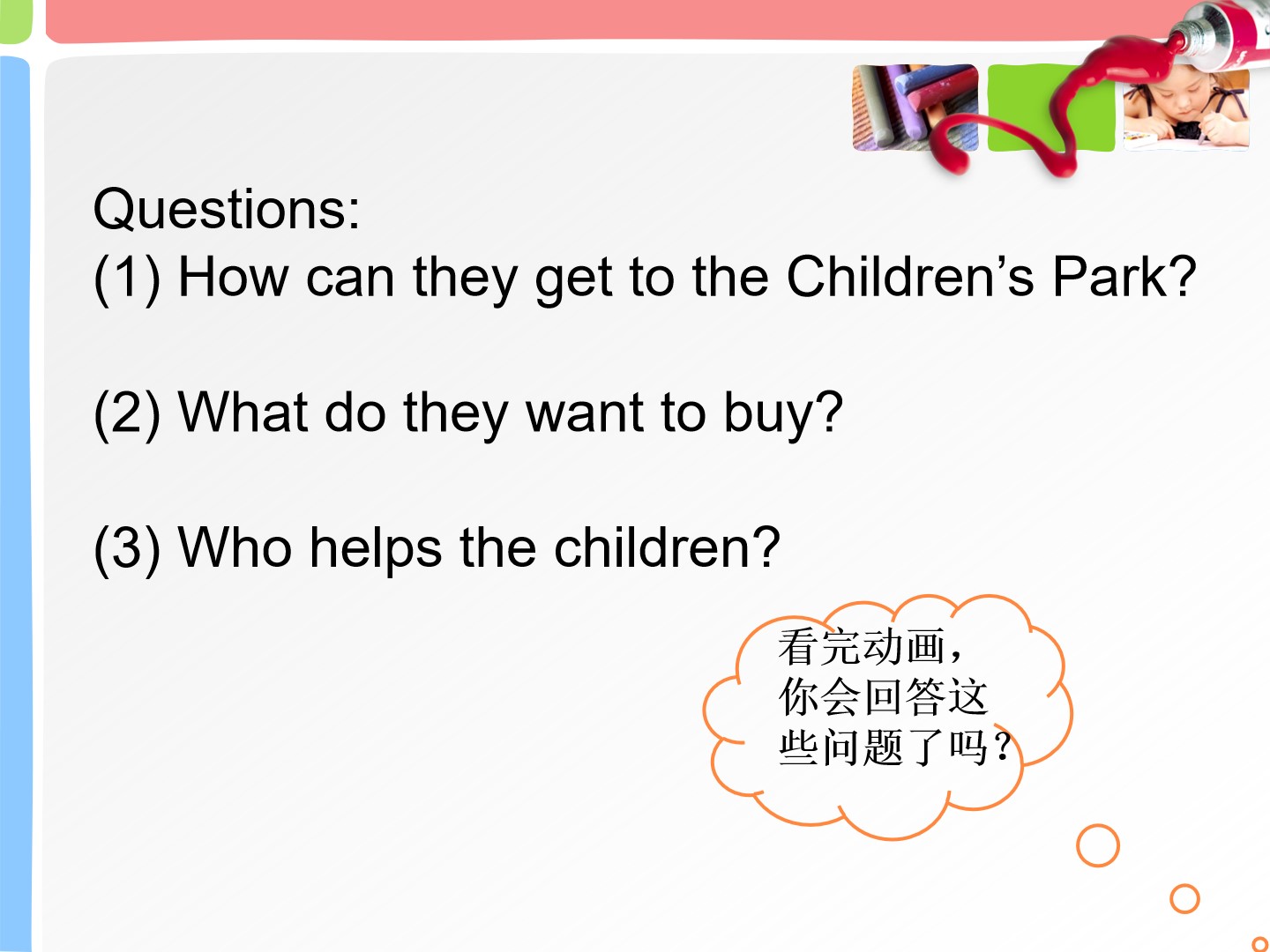 Questions:
(1) How can they get to the Children’s Park?

(2) What do they want to buy?

(3) Who helps the children?

看完动画，你会回答这些问题了吗？